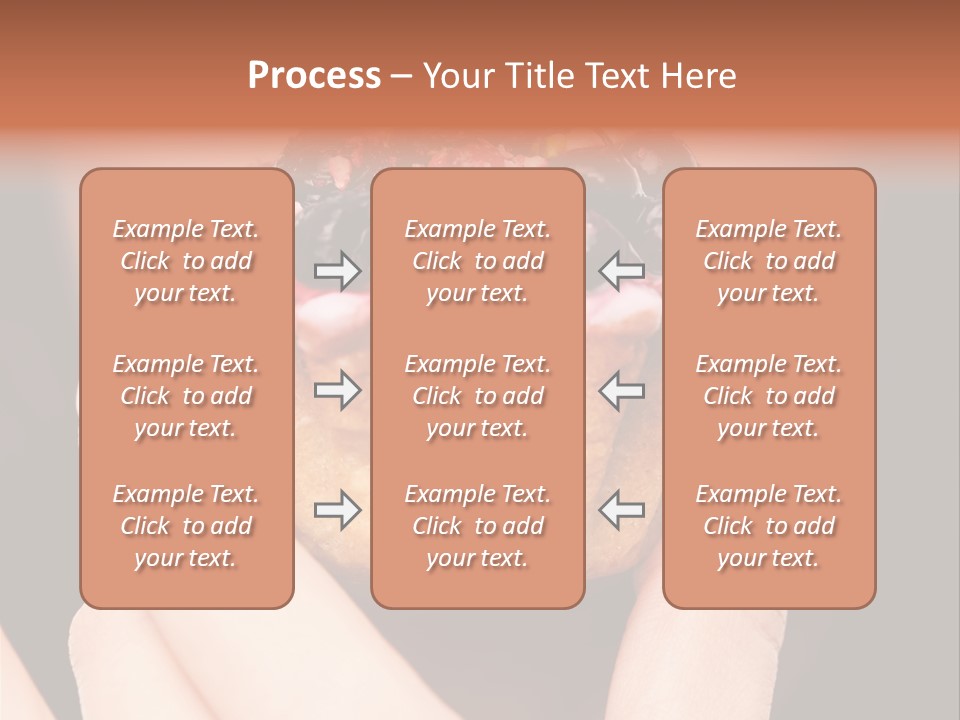 Process – Your Title Text Here

Example Text. Click to add your text.

Example Text. Click to add your text.

Example Text. Click to add your text.

Example Text. Click to add your text.

Example Text. Click to add your text.

Example Text. Click to add your text.

Example Text. Click to add your text.

Example Text. Click to add your text.

Example Text. Click to add your text.